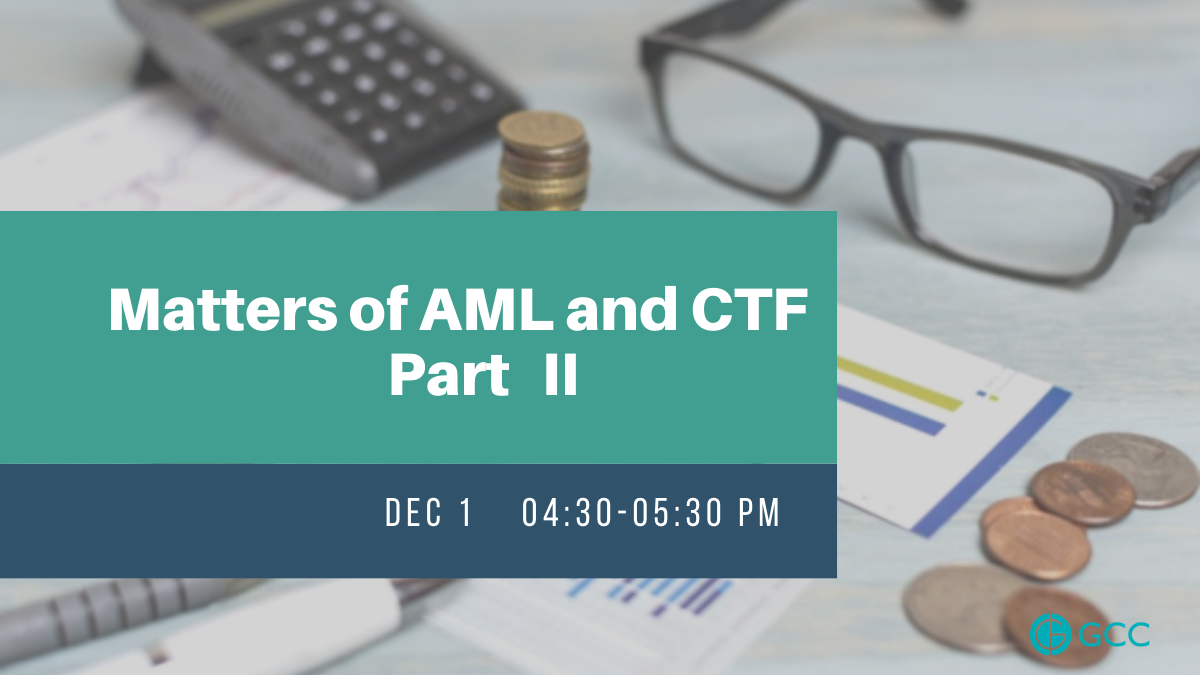 Matters of AML and CTF
Part II

DEC 1 04:30-05:30 PM

GCC